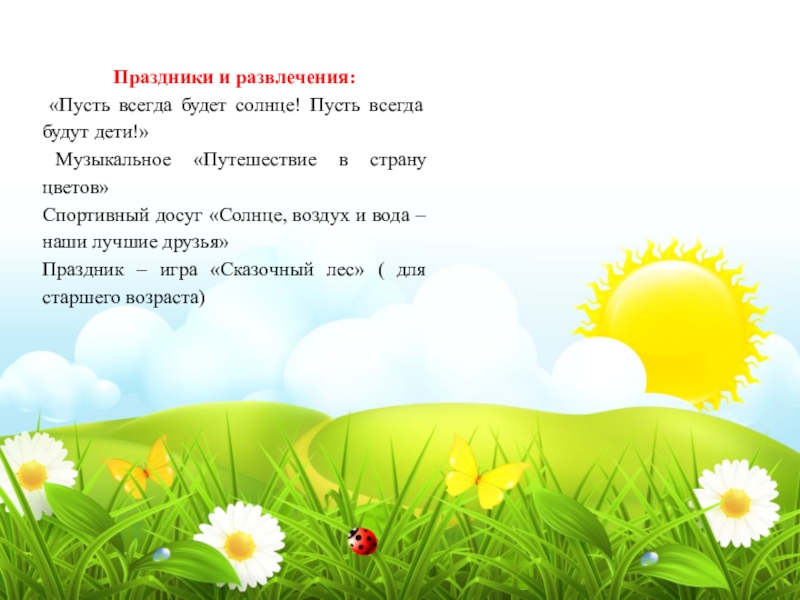 Праздники и развлечения:

«Пусть всегда будет солнце! Пусть всегда будут дети!»

Музыкальное «Путешествие в страну цветов»

Спортивный досуг «Солнце, воздух и вода – наши лучшие друзья»

Праздник – игра «Сказочный лес» ( для старшего возраста)